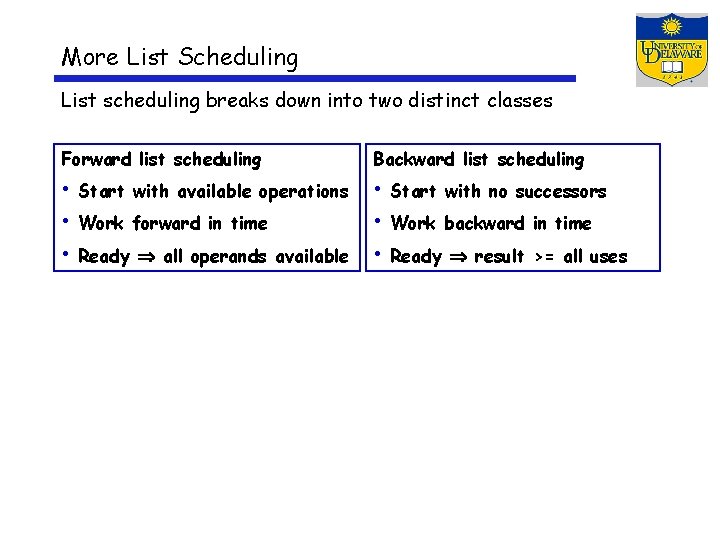 More List Scheduling

UNIVERSITY OF DELAWARE
1743

List scheduling breaks down into two distinct classes

Forward list scheduling
• Start with available operations
• Work forward in time
• Ready $\Rightarrow$ all operands available

Backward list scheduling
• Start with no successors
• Work backward in time
• Ready $\Rightarrow$ result >= all uses